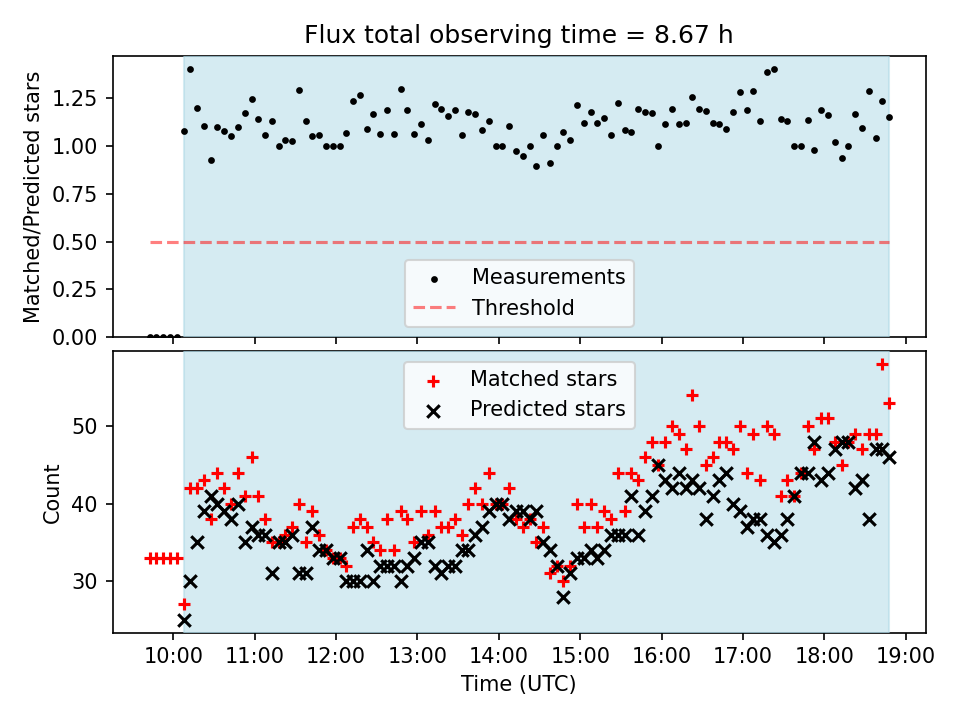 Flux total observing time = 8.67 h

Matched/Predicted stars

1.25
1.00
0.75
0.50
0.25
0.00

Measurements
Threshold

Matched stars
Predicted stars

Count

50
40
30

10:00 11:00 12:00 13:00 14:00 15:00 16:00 17:00 18:00 19:00

Time (UTC)